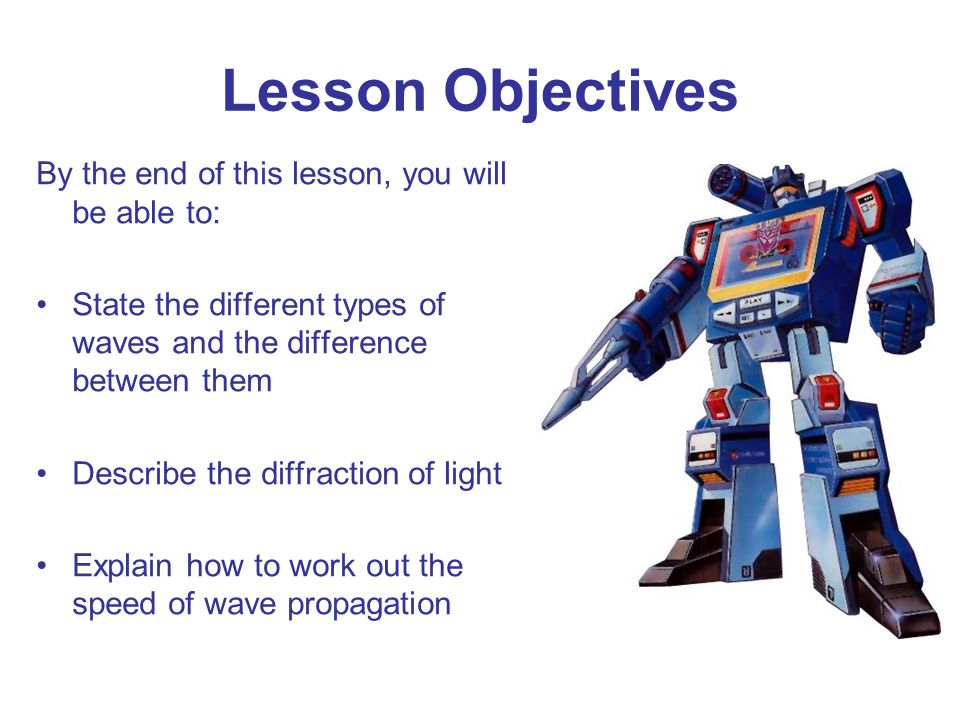 Lesson Objectives

By the end of this lesson, you will be able to:

• State the different types of waves and the difference between them

• Describe the diffraction of light

• Explain how to work out the speed of wave propagation

PLAY